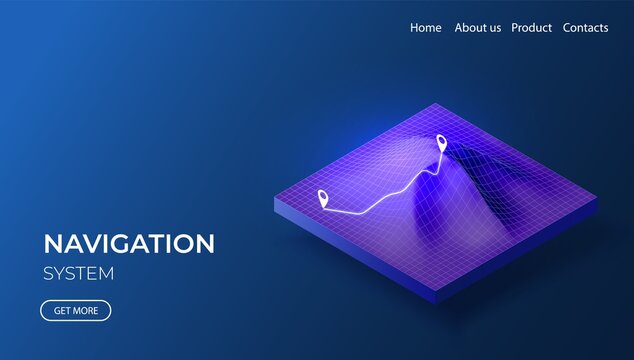 Home About us Product Contacts

NAVIGATION
SYSTEM

GET MORE